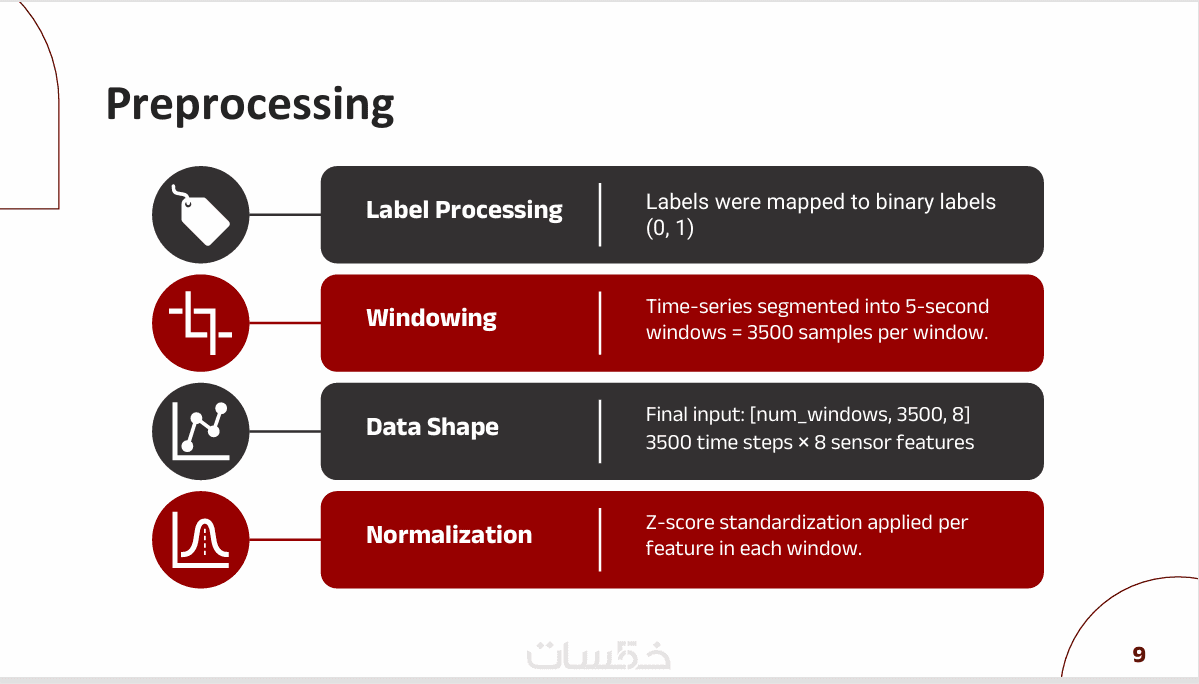 Preprocessing

Label Processing

Labels were mapped to binary labels (0, 1)

Windowing

Time-series segmented into 5-second windows = 3500 samples per window.

Data Shape

Final input: [num_windows, 3500, 8]
3500 time steps × 8 sensor features

Normalization

Z-score standardization applied per feature in each window.

خمسات

9